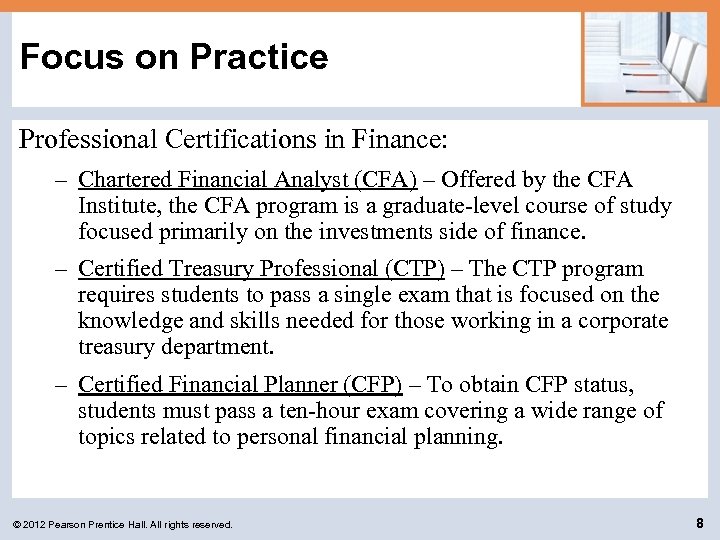 Focus on Practice

Professional Certifications in Finance:

– Chartered Financial Analyst (CFA) – Offered by the CFA Institute, the CFA program is a graduate-level course of study focused primarily on the investments side of finance.

– Certified Treasury Professional (CTP) – The CTP program requires students to pass a single exam that is focused on the knowledge and skills needed for those working in a corporate treasury department.

– Certified Financial Planner (CFP) – To obtain CFP status, students must pass a ten-hour exam covering a wide range of topics related to personal financial planning.

© 2012 Pearson Prentice Hall. All rights reserved.

8